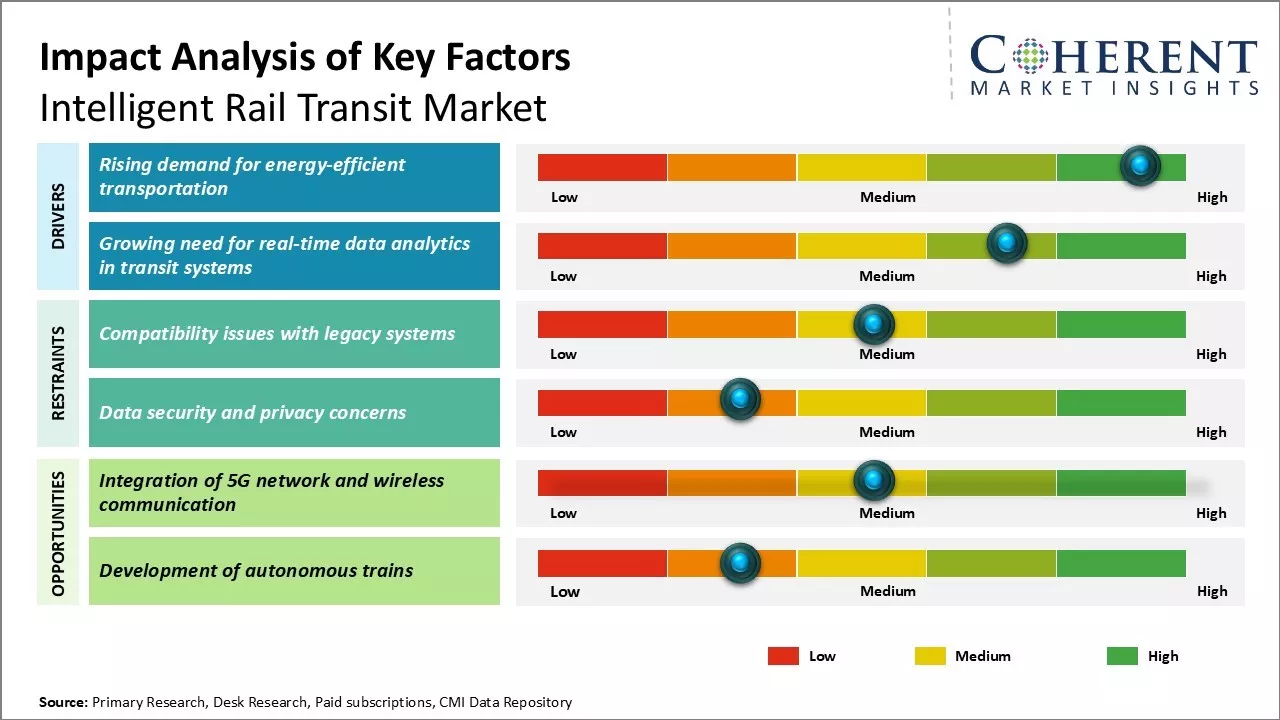 Impact Analysis of Key Factors
Intelligent Rail Transit Market

COHERENT
MARKET INSIGHTS

DRIVERS

Rising demand for energy-efficient transportation

Low Medium High

Growing need for real-time data analytics in transit systems

Low Medium High

RESTRAINTS

Compatibility issues with legacy systems

Low Medium High

Data security and privacy concerns

Low Medium High

OPPORTUNITIES

Integration of 5G network and wireless communication

Low Medium High

Development of autonomous trains

Low Medium High

Low Medium High

Source: Primary Research, Desk Research, Paid subscriptions, CMI Data Repository